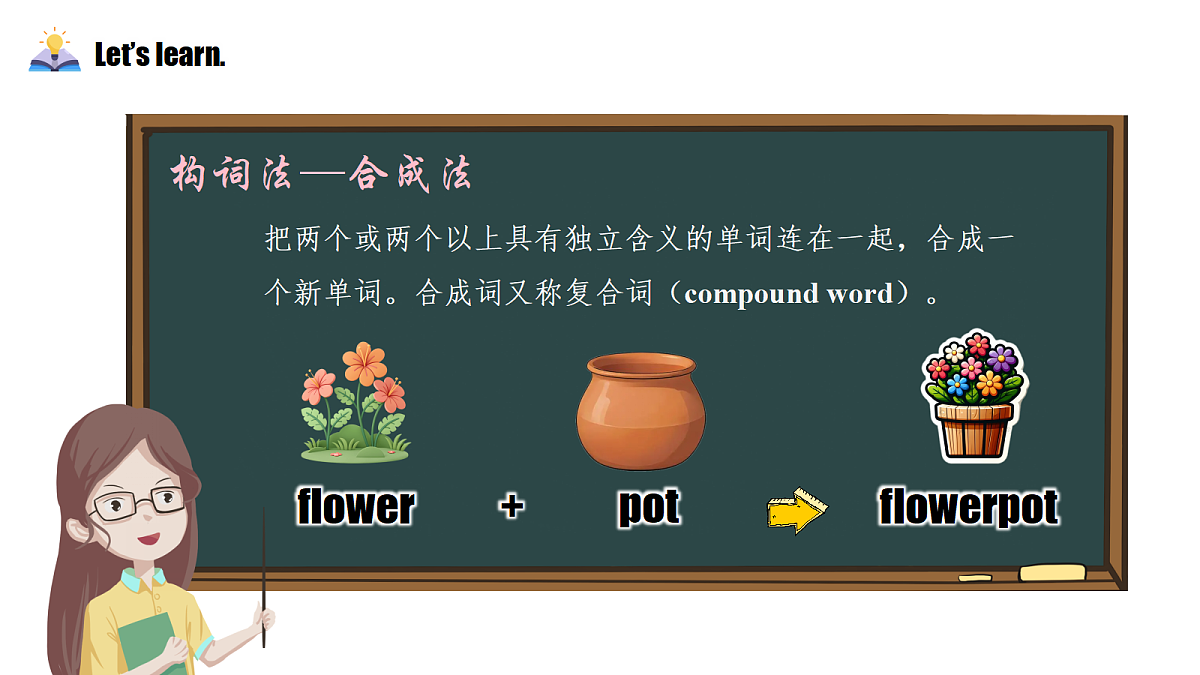 Let's learn.

构词法—合成法

把两个或两个以上具有独立含义的单词连在一起，合成一个新单词。合成词又称复合词（compound word）。

flower + pot flowerpot